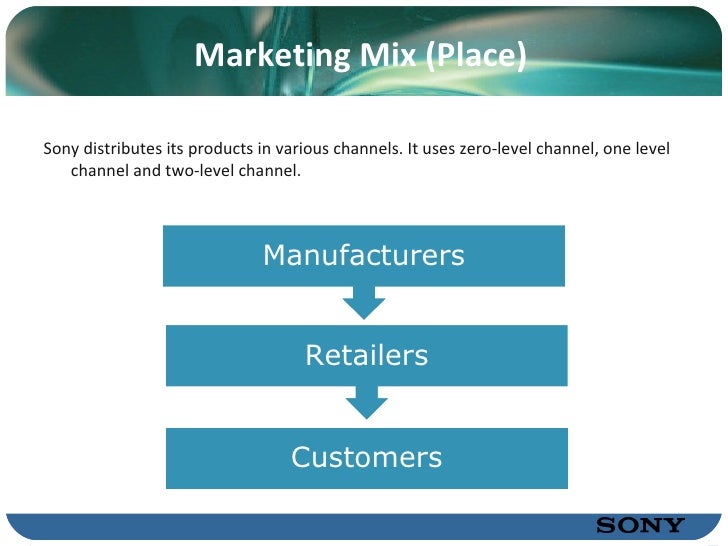 Marketing Mix (Place)

Sony distributes its products in various channels. It uses zero-level channel, one level channel and two-level channel.

Manufacturers

Retailers

Customers

SONY